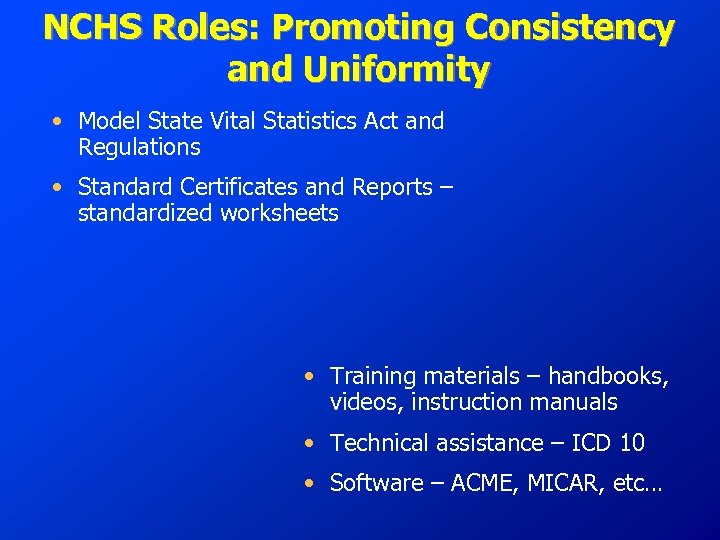 NCHS Roles: Promoting Consistency and Uniformity

• Model State Vital Statistics Act and Regulations

• Standard Certificates and Reports – standardized worksheets

• Training materials – handbooks, videos, instruction manuals

• Technical assistance – ICD 10

• Software – ACME, MICAR, etc…